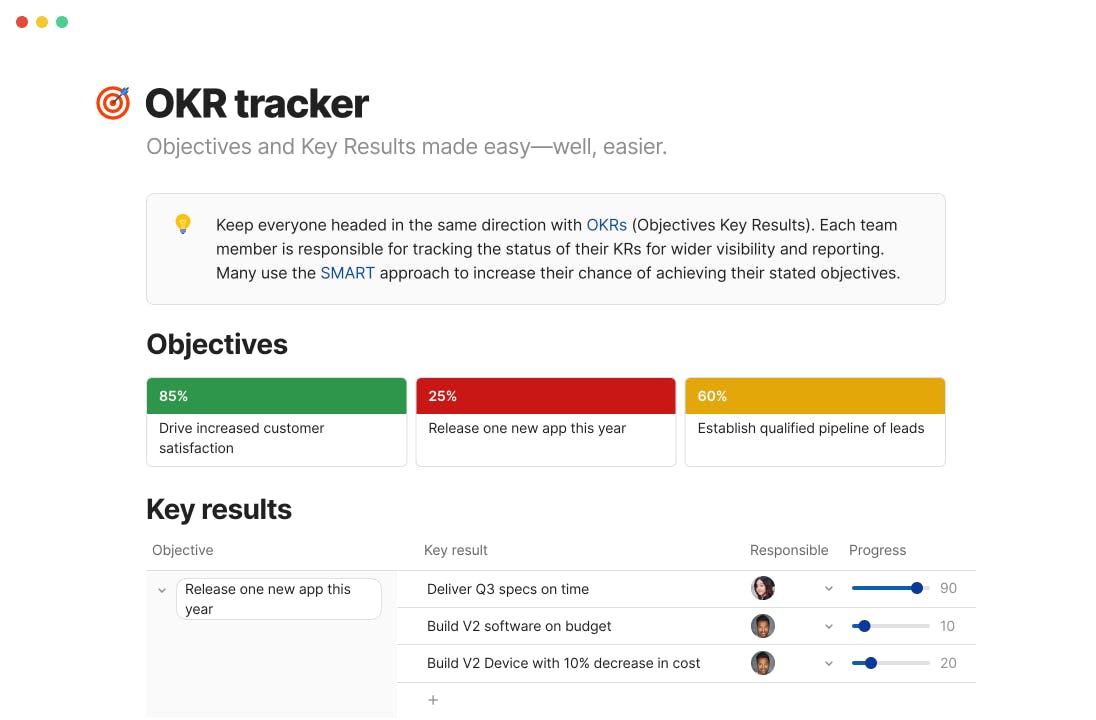 OKR tracker

Objectives and Key Results made easy—well, easier.

Keep everyone headed in the same direction with OKRs (Objectives Key Results). Each team member is responsible for tracking the status of their KRs for wider visibility and reporting. Many use the SMART approach to increase their chance of achieving their stated objectives.

Objectives

85%
Drive increased customer satisfaction

25%
Release one new app this year

60%
Establish qualified pipeline of leads

Key results

| Objective | Key result | Responsible | Progress |
|---|---|---|---|
| Release one new app this year | Deliver Q3 specs on time | | 90 |
| | Build V2 software on budget | | 10 |
| | Build V2 Device with 10% decrease in cost | | 20 |

+